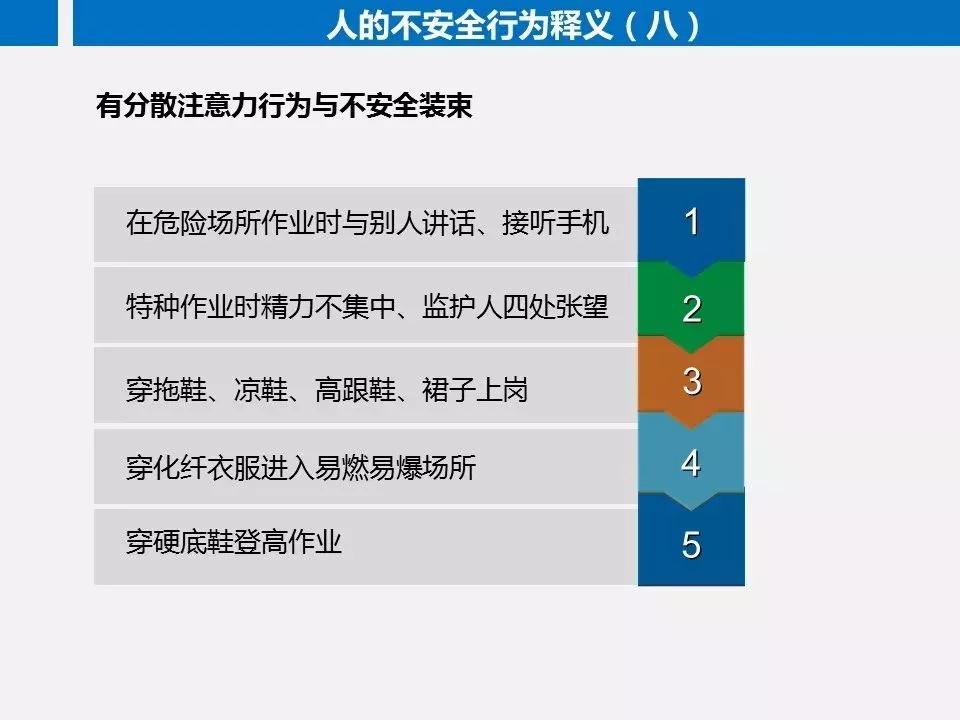 人的不安全行为释义（八）

有分散注意力行为与不安全装束

在危险场所作业时与别人讲话、接听手机 1

特种作业时精力不集中、监护人四处张望 2

穿拖鞋、凉鞋、高跟鞋、裙子上岗 3

穿化纤衣服进入易燃易爆场所 4

穿硬底鞋登高作业 5